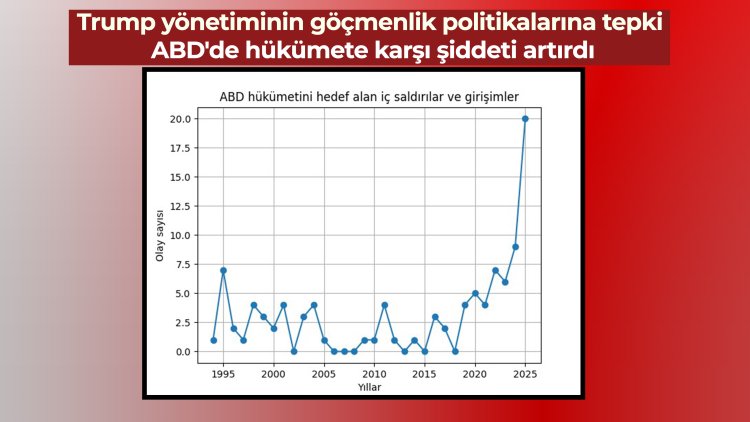 Trump yönetiminin göçmenlik politikalarına tepki ABD'de hükümete karşı şiddeti artırdı

ABD hükümetini hedef alan iç saldırılar ve girişimler

Olay sayısı

20.0
17.5
15.0
12.5
10.0
7.5
5.0
2.5
0.0

1995 2000 2005 2010 2015 2020 2025

Yıllar